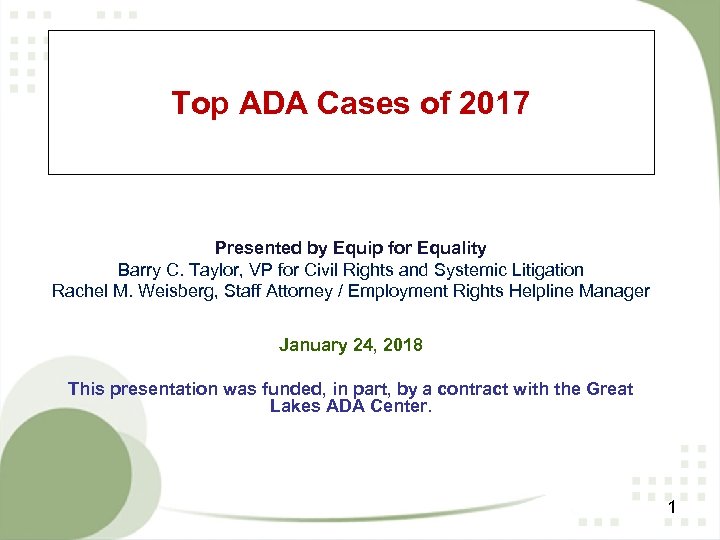 Top ADA Cases of 2017

Presented by Equip for Equality
Barry C. Taylor, VP for Civil Rights and Systemic Litigation
Rachel M. Weisberg, Staff Attorney / Employment Rights Helpline Manager

January 24, 2018

This presentation was funded, in part, by a contract with the Great Lakes ADA Center.

1